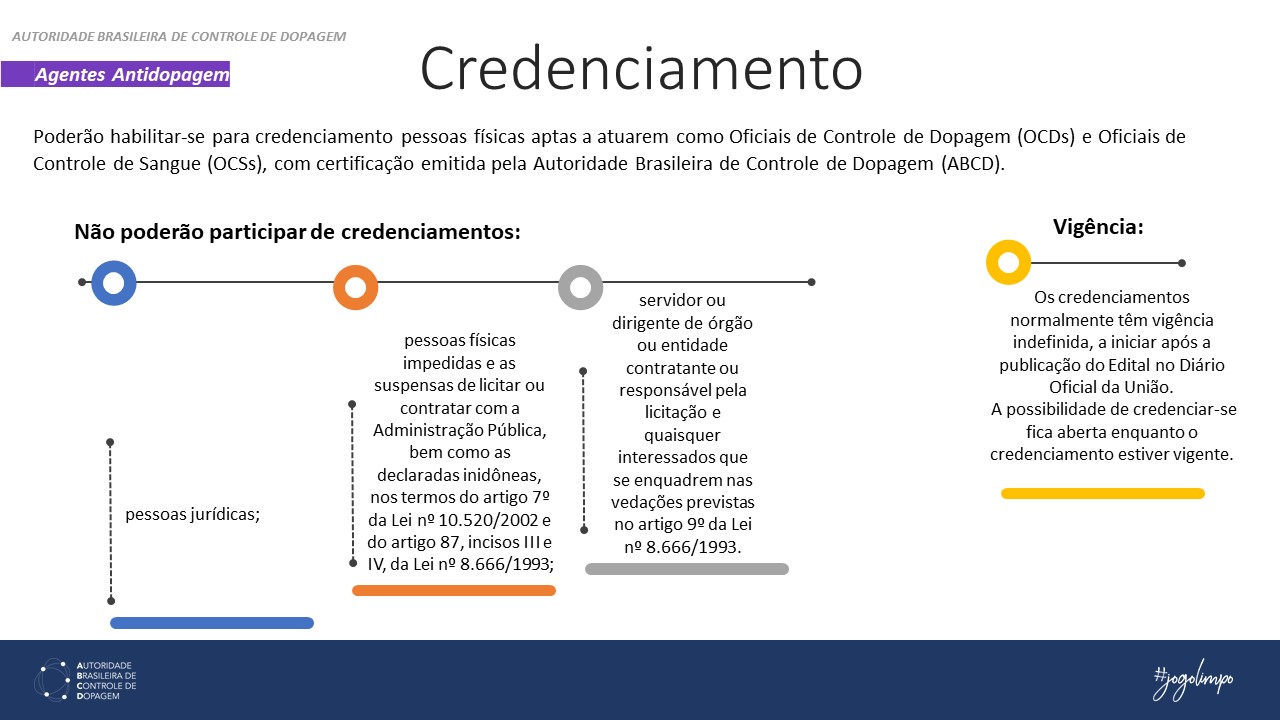 AUTORIDADE BRASILEIRA DE CONTROLE DE DOPAGEM

Agentes Antidopagem

Credenciamento

Poderão habilitar-se para credenciamento pessoas físicas aptas a atuarem como Oficiais de Controle de Dopagem (OCDs) e Oficiais de Controle de Sangue (OCSs), com certificação emitida pela Autoridade Brasileira de Controle de Dopagem (ABCD).

Não poderão participar de credenciamentos:

pessoas jurídicas;

pessoas físicas impedidas e as suspensas de licitar ou contratar com a Administração Pública, bem como as declaradas inidôneas, nos termos do artigo 7º da Lei nº 10.520/2002 e do artigo 87, incisos III e IV, da Lei nº 8.666/1993;

servidor ou dirigente de órgão ou entidade contratante ou responsável pela licitação e quaisquer interessados que se enquadrem nas vedações previstas no artigo 9º da Lei nº 8.666/1993.

Vigência:

Os credenciamentos normalmente têm vigência indefinida, a iniciar após a publicação do Edital no Diário Oficial da União.
A possibilidade de credenciar-se fica aberta enquanto o credenciamento estiver vigente.

AUTORIDADE BRASILEIRA DE CONTROLE DE DOPAGEM

#jogolimpo